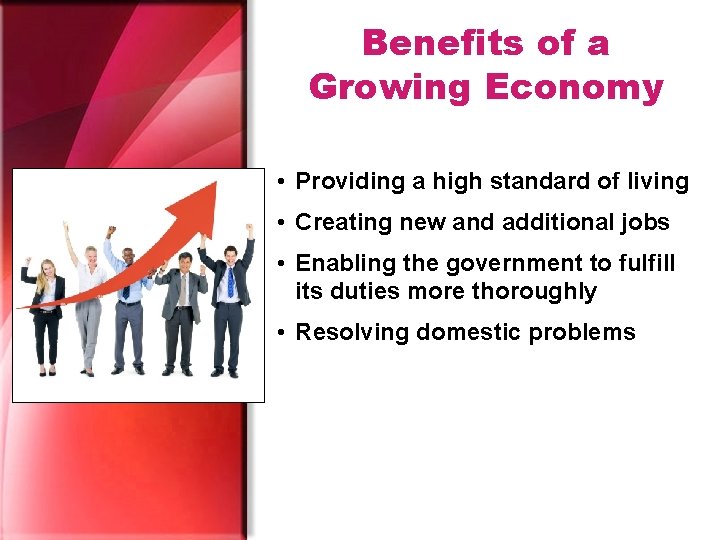 Benefits of a Growing Economy

• Providing a high standard of living
• Creating new and additional jobs
• Enabling the government to fulfill its duties more thoroughly
• Resolving domestic problems